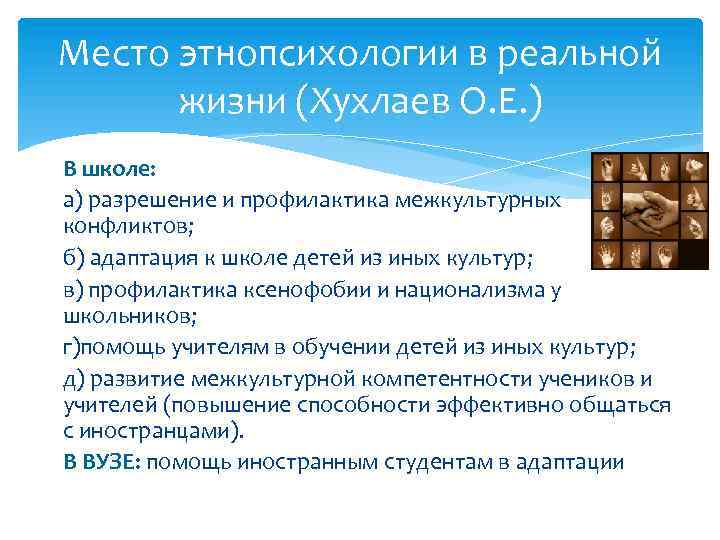 Место этнопсихологии в реальной жизни (Хухлаев О.Е.)

В школе:

а) разрешение и профилактика межкультурных конфликтов;

б) адаптация к школе детей из иных культур;

в) профилактика ксенофобии и национализма у школьников;

г)помощь учителям в обучении детей из иных культур;

д) развитие межкультурной компетентности учеников и учителей (повышение способности эффективно общаться с иностранцами).

В ВУЗЕ: помощь иностранным студентам в адаптации